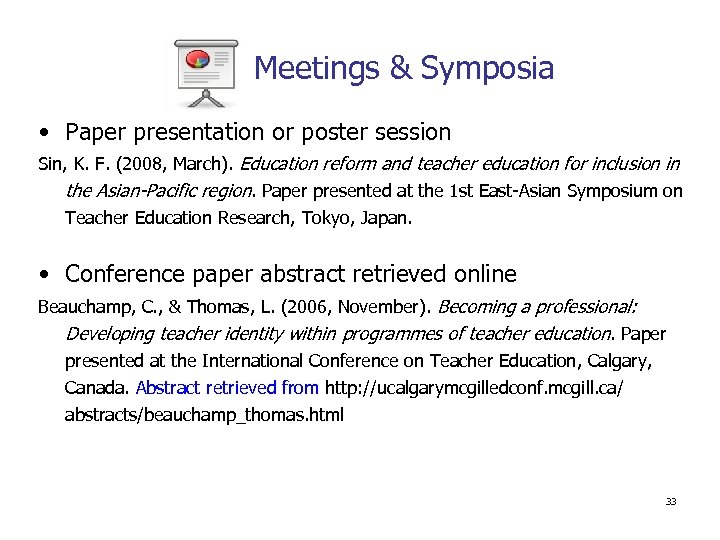 Meetings & Symposia

• Paper presentation or poster session

Sin, K. F. (2008, March). Education reform and teacher education for inclusion in the Asian-Pacific region. Paper presented at the 1st East-Asian Symposium on Teacher Education Research, Tokyo, Japan.

• Conference paper abstract retrieved online

Beauchamp, C., & Thomas, L. (2006, November). Becoming a professional: Developing teacher identity within programmes of teacher education. Paper presented at the International Conference on Teacher Education, Calgary, Canada. Abstract retrieved from http://ucalgarymcgilledconf.mcgill.ca/abstracts/beauchamp_thomas.html

33